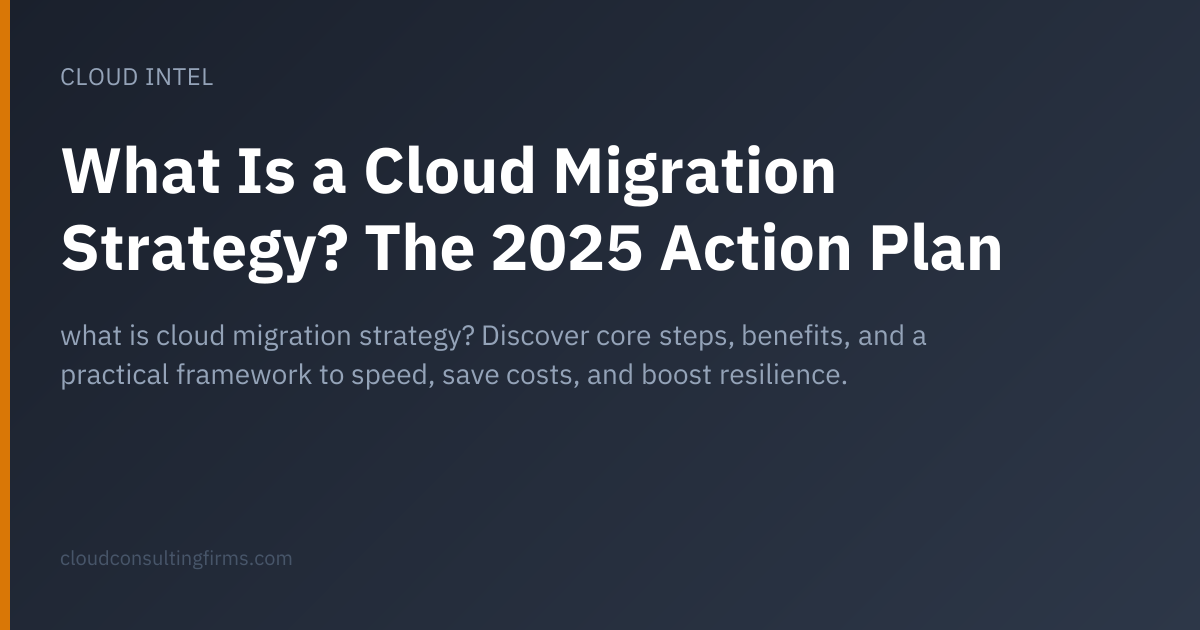 CLOUD INTEL

What Is a Cloud Migration Strategy? The 2025 Action Plan

what is cloud migration strategy? Discover core steps, benefits, and a practical framework to speed, save costs, and boost resilience.

cloudconsultingfirms.com